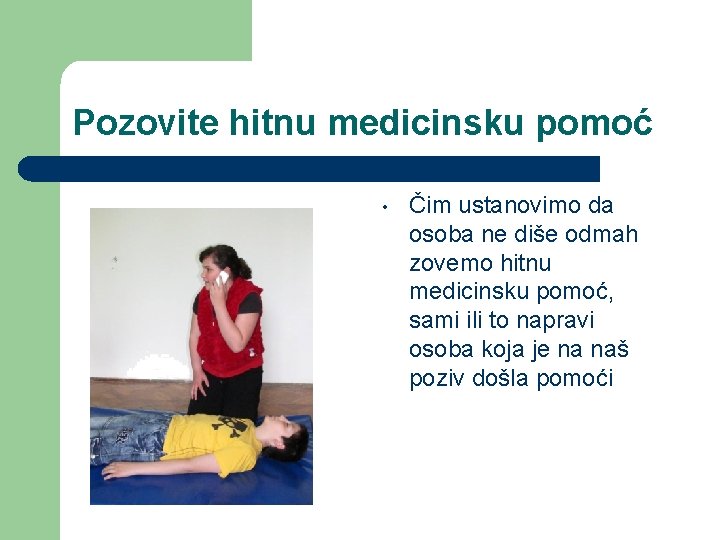 Pozovite hitnu medicinsku pomoć

• Čim ustanovimo da osoba ne diše odmah zovemo hitnu medicinsku pomoć, sami ili to napravi osoba koja je na naš poziv došla pomoći